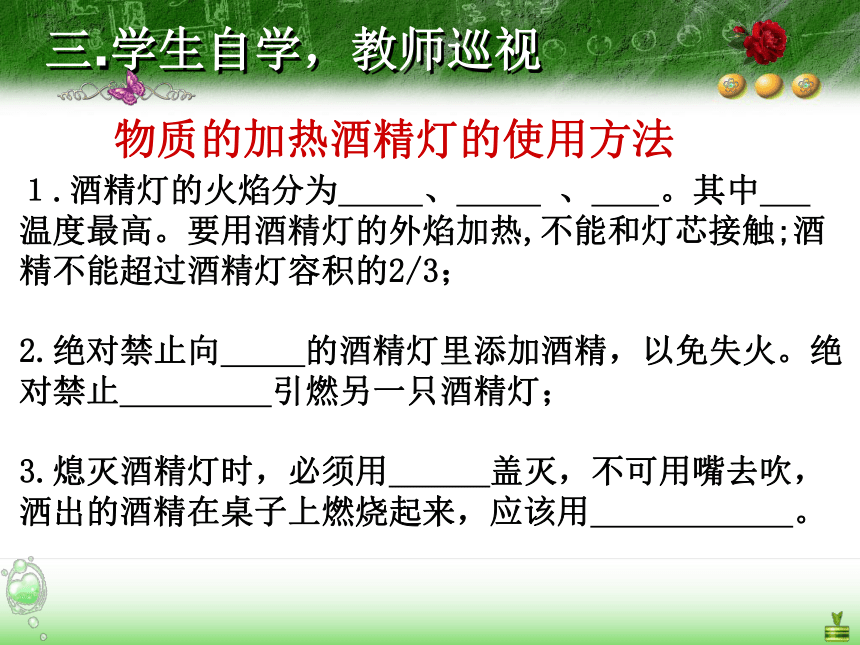 三.学生自学，教师巡视

物质的加热酒精灯的使用方法

1.酒精灯的火焰分为_____、_____ 、____。其中___温度最高。要用酒精灯的外焰加热,不能和灯芯接触;酒精不能超过酒精灯容积的2/3；

2.绝对禁止向_____的酒精灯里添加酒精，以免失火。绝对禁止_________引燃另一只酒精灯；

3.熄灭酒精灯时，必须用______盖灭，不可用嘴去吹，洒出的酒精在桌子上燃烧起来，应该用____________。